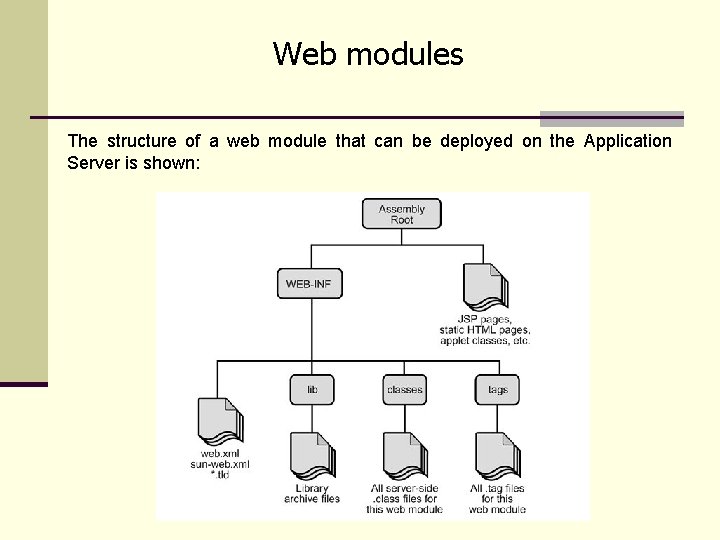 Web modules

The structure of a web module that can be deployed on the Application Server is shown:

Assembly Root

WEB-INF

JSP pages, static HTML pages, applet classes, etc.

lib

classes

tags

web.xml sun-web.xml *.tld

Library archive files

All server-side .class files for this web module

All .tag files for this web module